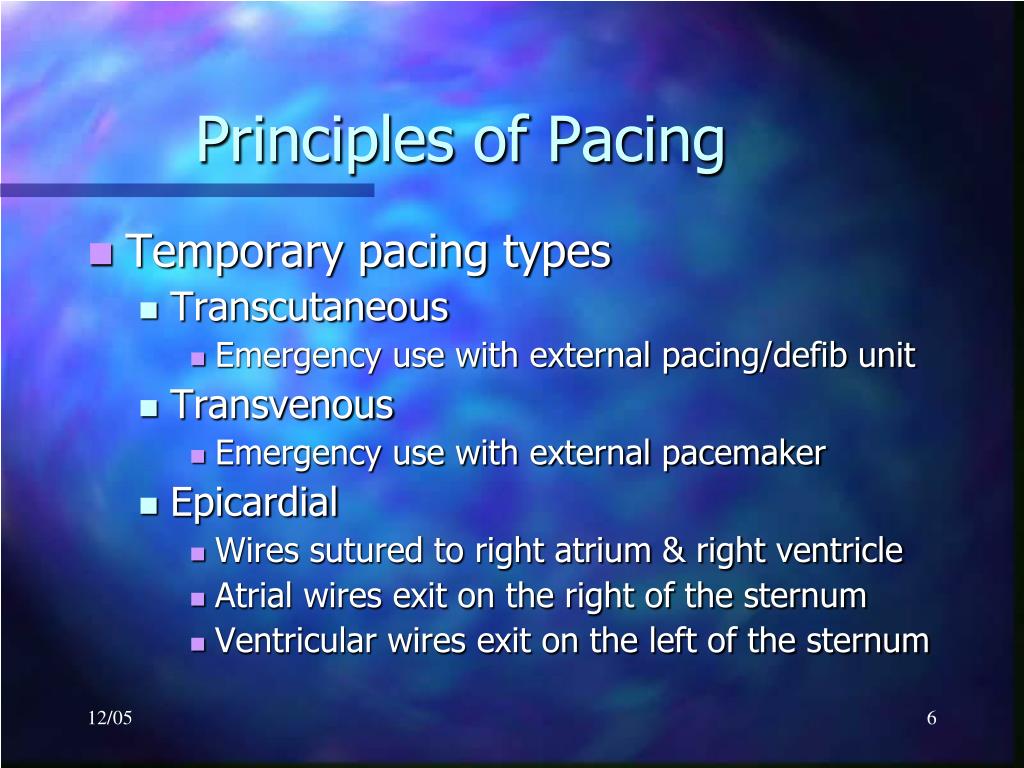 Principles of Pacing

Temporary pacing types

Transcutaneous

Emergency use with external pacing/defib unit

Transvenous

Emergency use with external pacemaker

Epicardial

Wires sutured to right atrium & right ventricle

Atrial wires exit on the right of the sternum

Ventricular wires exit on the left of the sternum

12/05

6